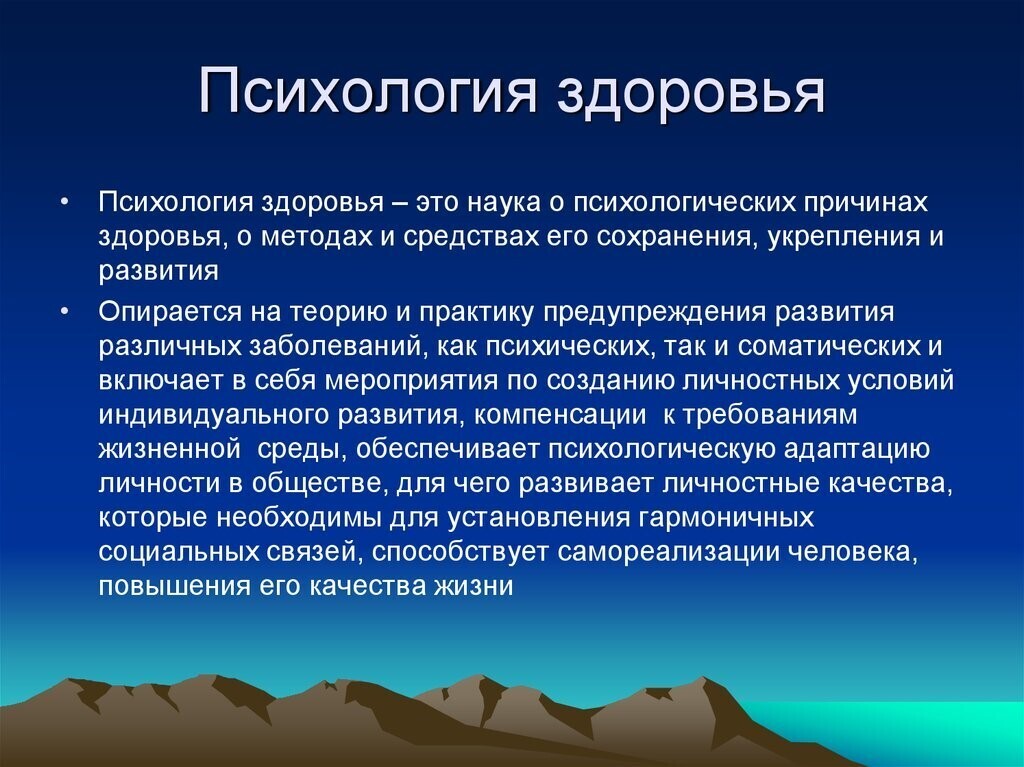 Психология здоровья

• Психология здоровья – это наука о психологических причинах здоровья, о методах и средствах его сохранения, укрепления и развития

• Опирается на теорию и практику предупреждения развития различных заболеваний, как психических, так и соматических и включает в себя мероприятия по созданию личностных условий индивидуального развития, компенсации к требованиям жизненной среды, обеспечивает психологическую адаптацию личности в обществе, для чего развивает личностные качества, которые необходимы для установления гармоничных социальных связей, способствует самореализации человека, повышения его качества жизни